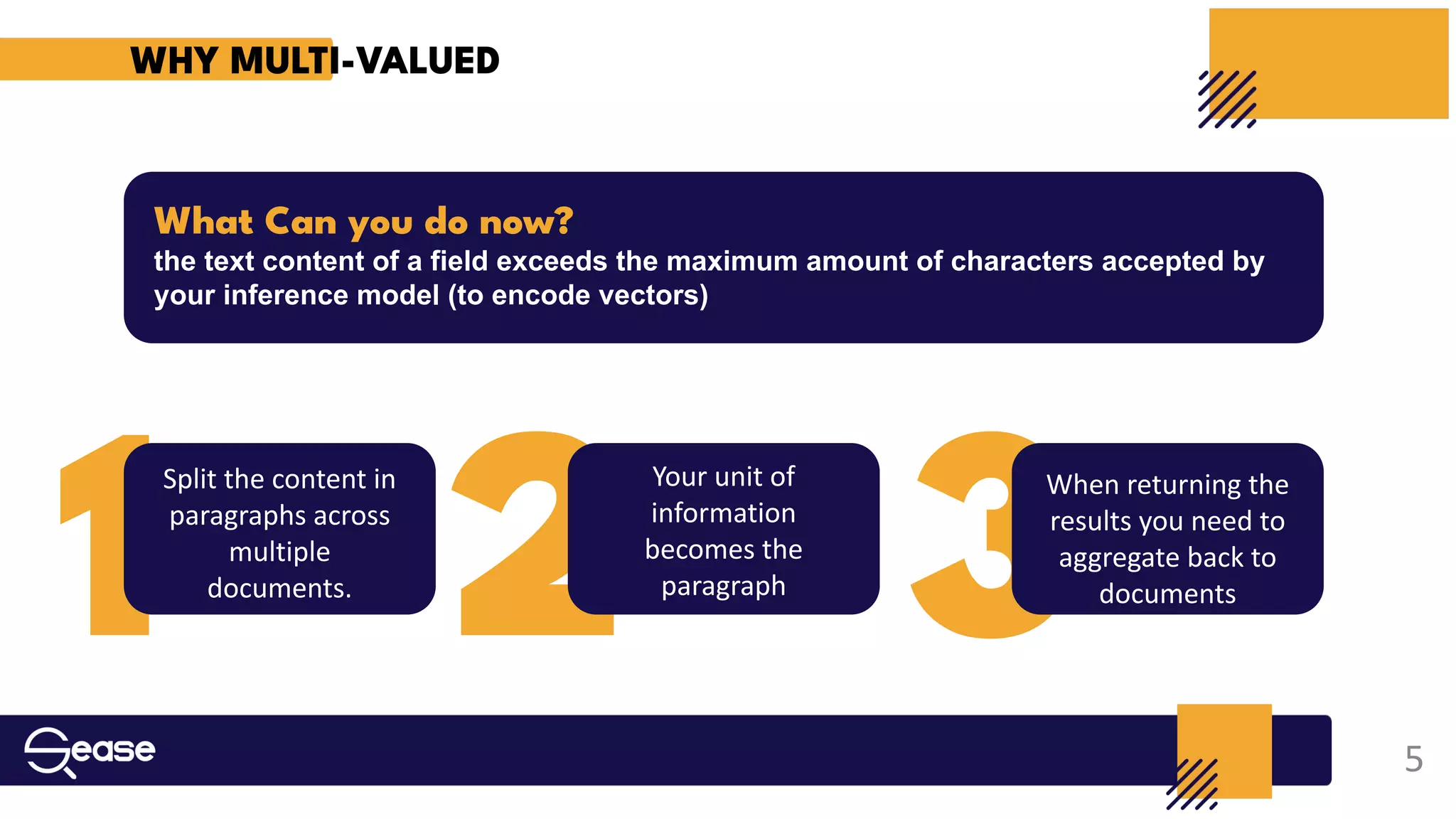 WHY MULTI-VALUED

What Can you do now?
the text content of a field exceeds the maximum amount of characters accepted by your inference model (to encode vectors)

1
Split the content in paragraphs across multiple documents.

2
Your unit of information becomes the paragraph

3
When returning the results you need to aggregate back to documents

Sease

5